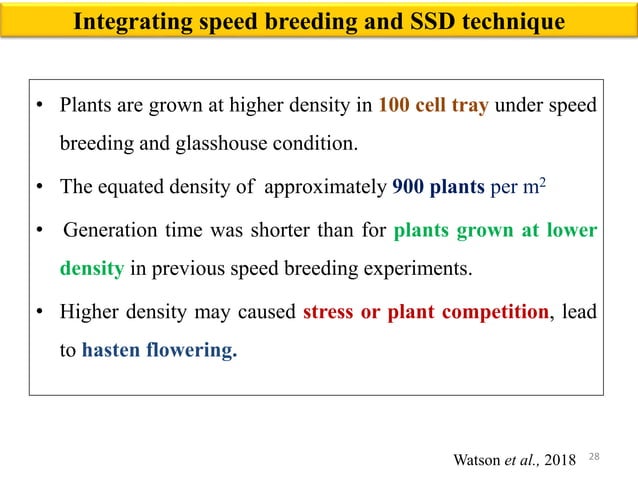 Integrating speed breeding and SSD technique

• Plants are grown at higher density in 100 cell tray under speed breeding and glasshouse condition.

• The equated density of approximately 900 plants per $m^2$

• Generation time was shorter than for plants grown at lower density in previous speed breeding experiments.

• Higher density may caused stress or plant competition, lead to hasten flowering.

Watson et al., 2018

28